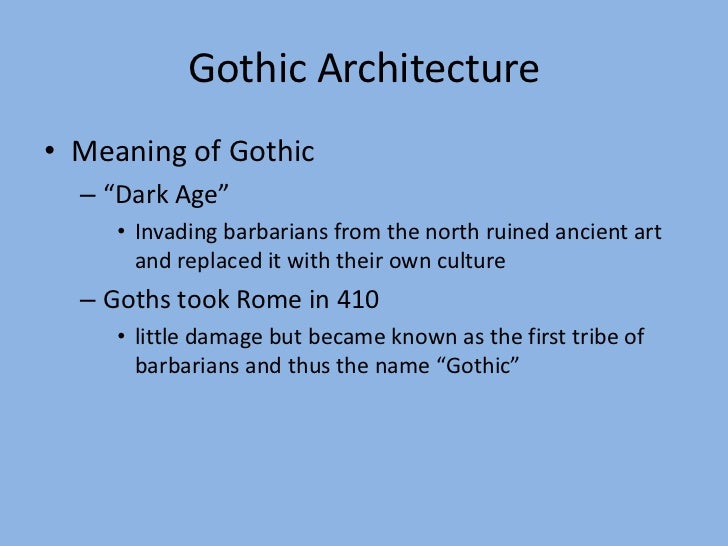 Gothic Architecture

• Meaning of Gothic
  – “Dark Age”
    • Invading barbarians from the north ruined ancient art and replaced it with their own culture
  – Goths took Rome in 410
    • little damage but became known as the first tribe of barbarians and thus the name “Gothic”